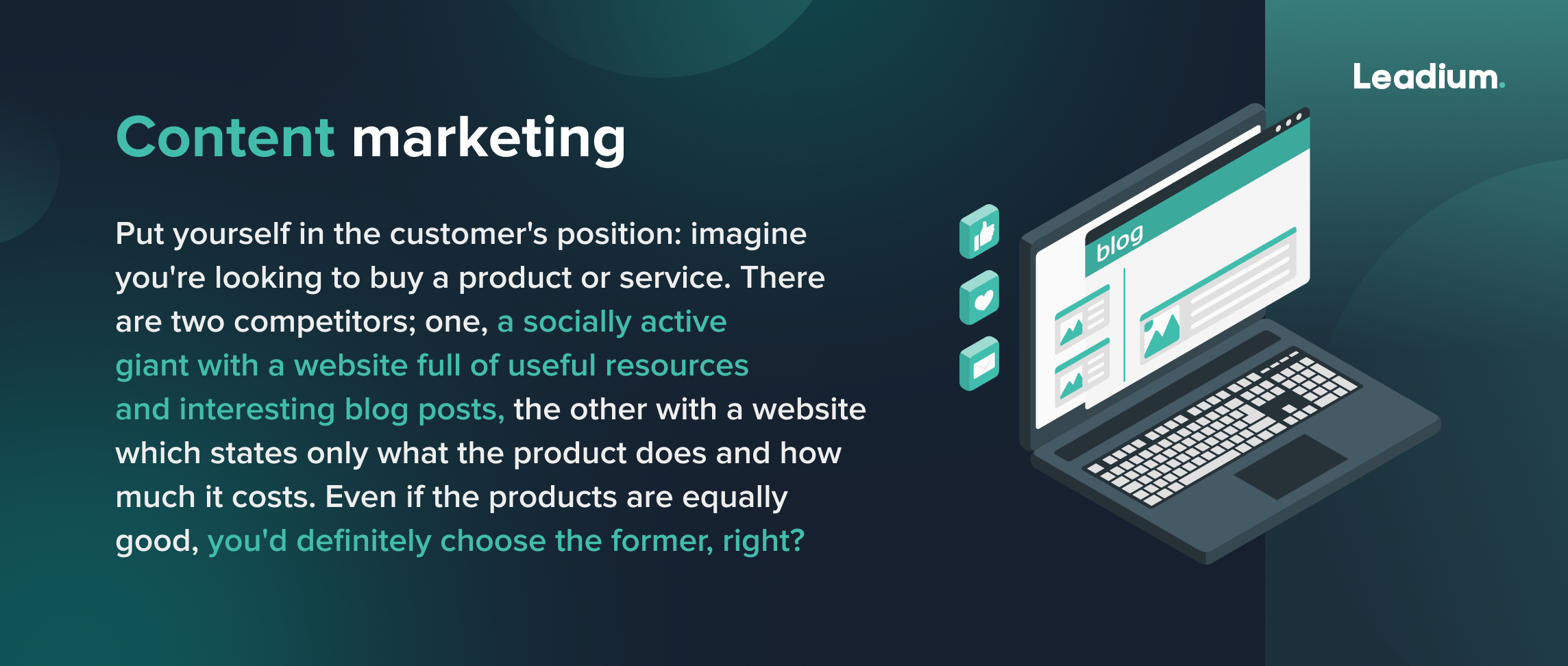 Leadium.

Content marketing

Put yourself in the customer's position: imagine you're looking to buy a product or service. There are two competitors; one, a socially active giant with a website full of useful resources and interesting blog posts, the other with a website which states only what the product does and how much it costs. Even if the products are equally good, you'd definitely choose the former, right?

blog